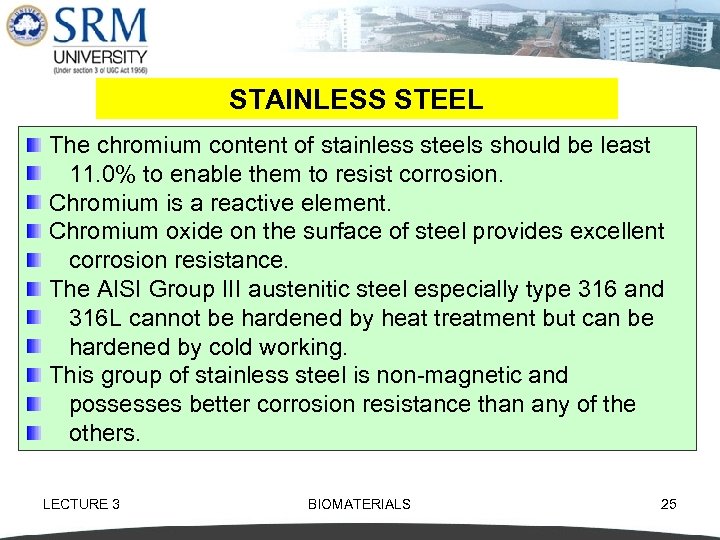 SRM
UNIVERSITY
(Under section 3 of UGC Act 1956)

STAINLESS STEEL

The chromium content of stainless steels should be least 11.0% to enable them to resist corrosion.
Chromium is a reactive element.
Chromium oxide on the surface of steel provides excellent corrosion resistance.
The AISI Group III austenitic steel especially type 316 and 316L cannot be hardened by heat treatment but can be hardened by cold working.
This group of stainless steel is non-magnetic and possesses better corrosion resistance than any of the others.

LECTURE 3 BIOMATERIALS 25